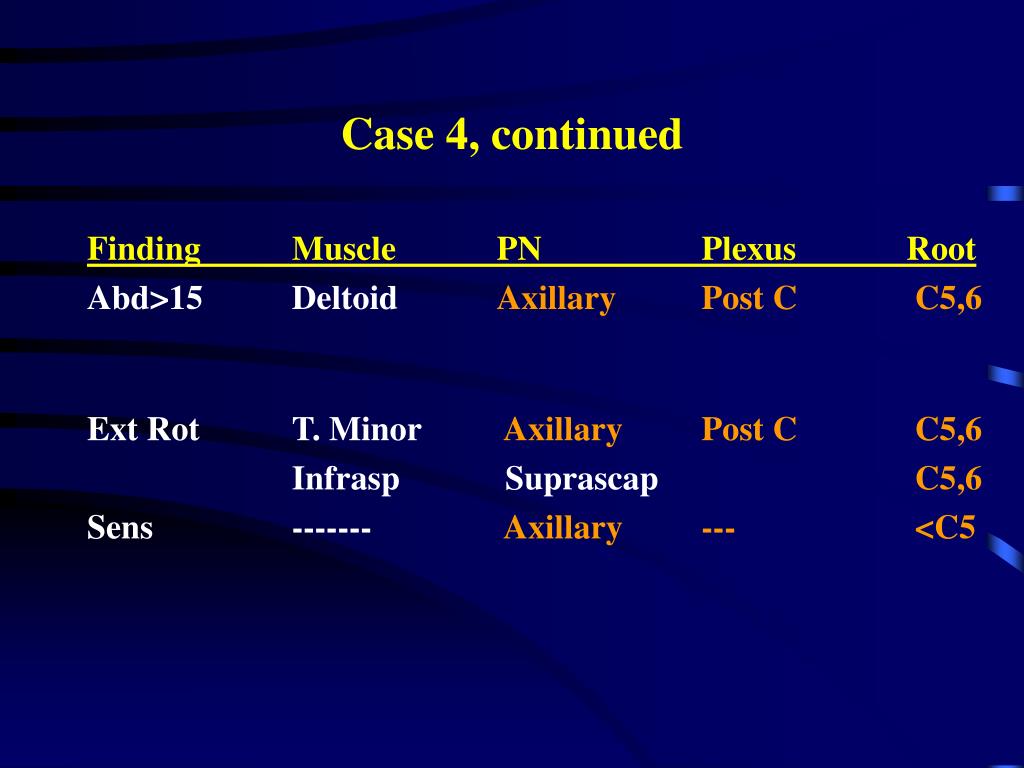 Case 4, continued

| Finding | Muscle | PN | Plexus | Root |
|---|---|---|---|---|
| Abd>15 | Deltoid | Axillary | Post C | C5,6 |
| Ext Rot | T. Minor | Axillary | Post C | C5,6 |
| | Infrasp | Suprascap | | C5,6 |
| Sens | ------- | Axillary | --- | <C5 |